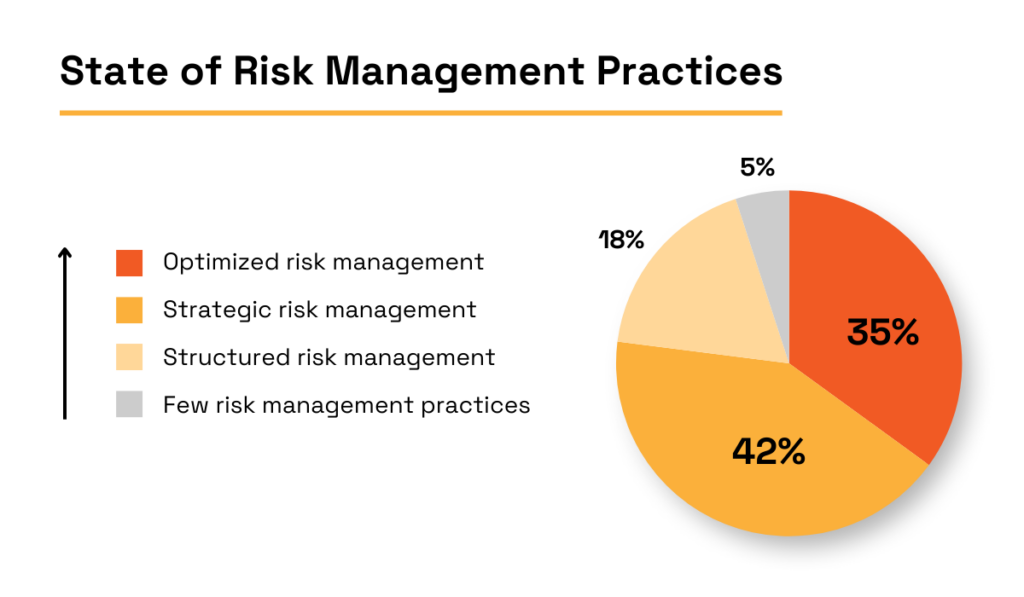 State of Risk Management Practices

Optimized risk management
Strategic risk management
Structured risk management
Few risk management practices

5%
18%
35%
42%